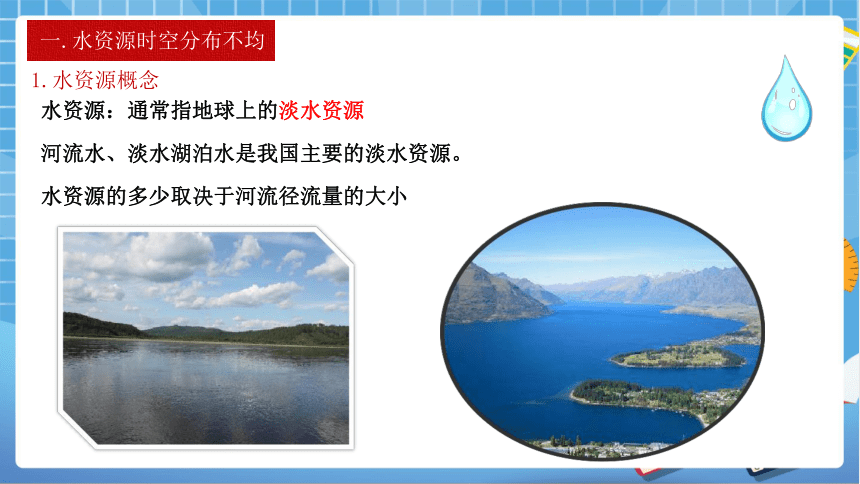 一. 水资源时空分布不均

1. 水资源概念

水资源：通常指地球上的淡水资源

河流水、淡水湖泊水是我国主要的淡水资源。

水资源的多少取决于河流径流量的大小